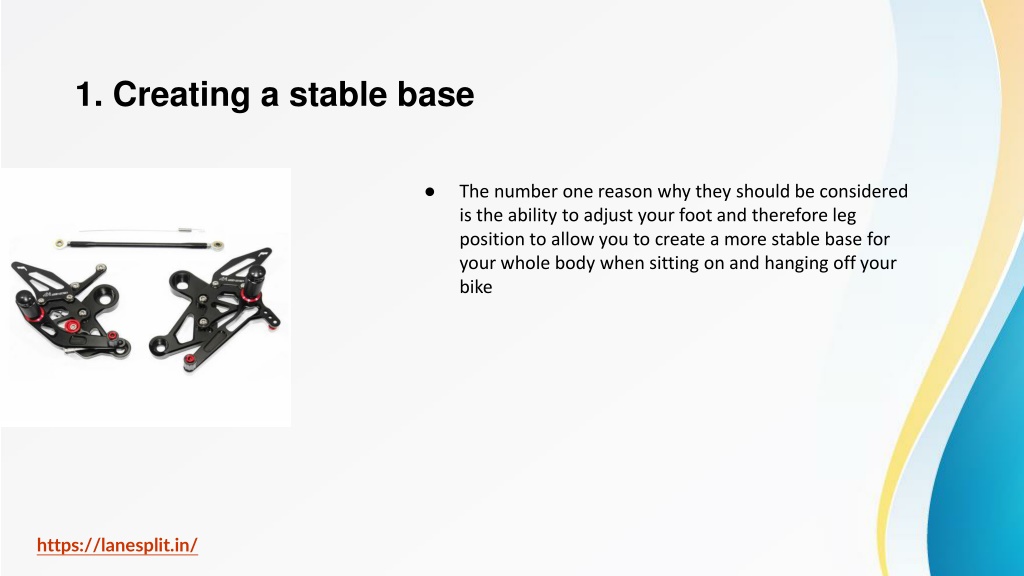 1. Creating a stable base

● The number one reason why they should be considered is the ability to adjust your foot and therefore leg position to allow you to create a more stable base for your whole body when sitting on and hanging off your bike

https://lanesplit.in/